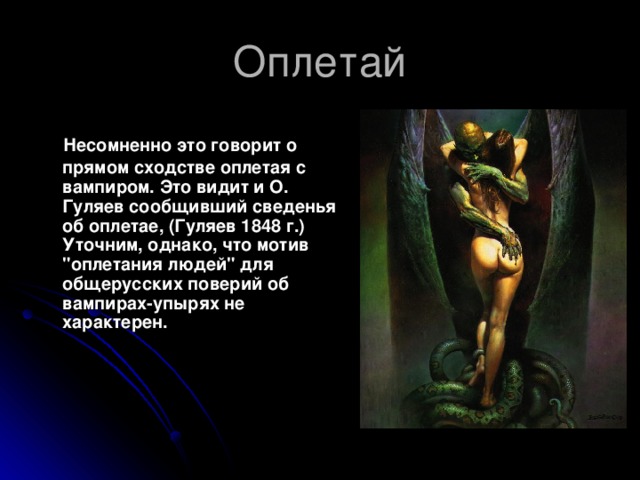 Оплетай

Несомненно это говорит о прямом сходстве оплетая с вампиром. Это видит и О. Гуляев сообщивший сведенья об оплетае, (Гуляев 1848 г.) Уточним, однако, что мотив "оплетания людей" для общерусских поверий об вампирах-упырях не характерен.